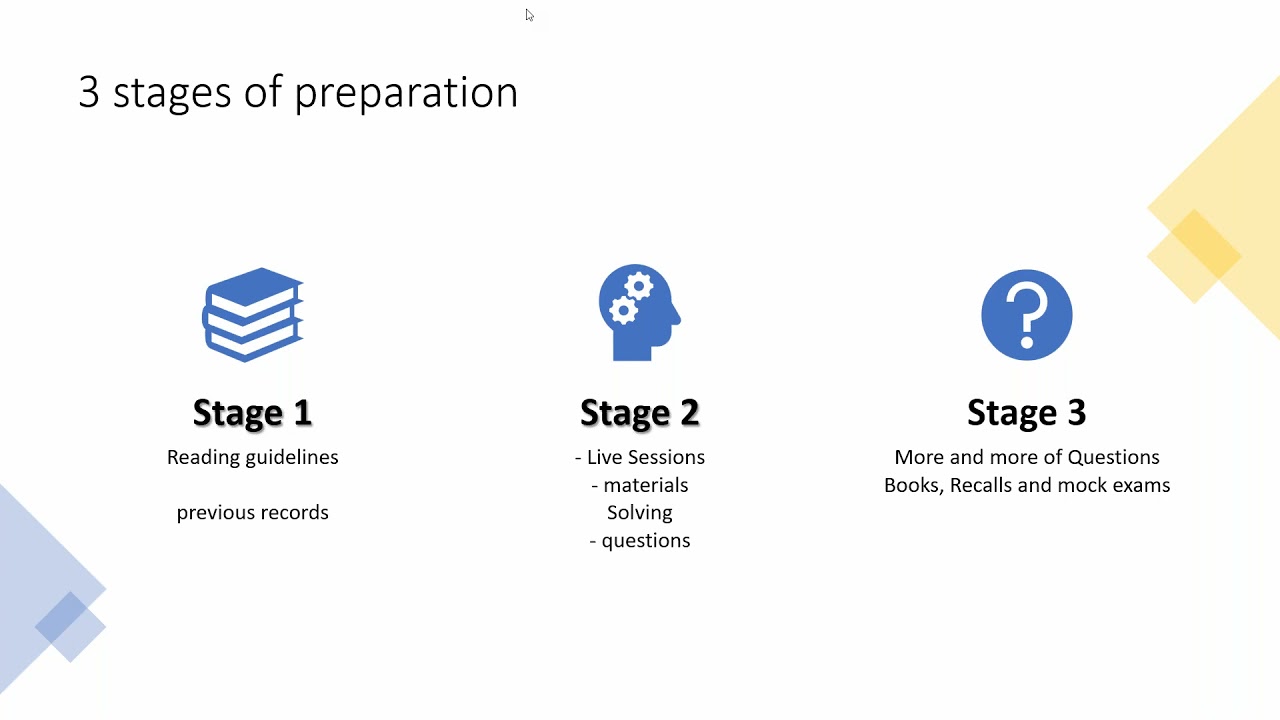 3 stages of preparation

Stage 1

Reading guidelines

previous records

Stage 2

- Live Sessions
- materials
Solving
- questions

Stage 3

More and more of Questions
Books, Recalls and mock exams